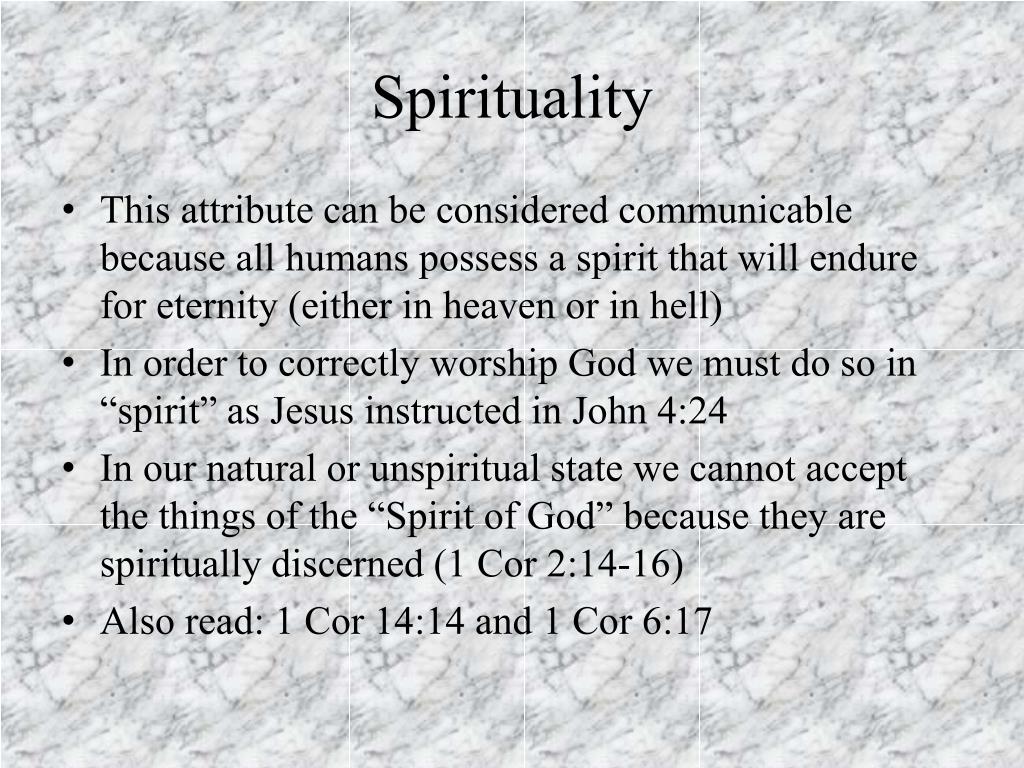 Spirituality

• This attribute can be considered communicable because all humans possess a spirit that will endure for eternity (either in heaven or in hell)
• In order to correctly worship God we must do so in “spirit” as Jesus instructed in John 4:24
• In our natural or unspiritual state we cannot accept the things of the “Spirit of God” because they are spiritually discerned (1 Cor 2:14-16)
• Also read: 1 Cor 14:14 and 1 Cor 6:17